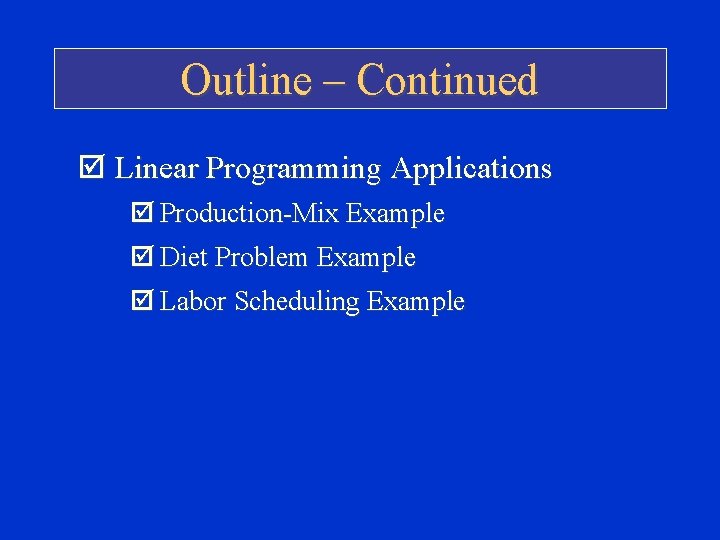 Outline – Continued

☑ Linear Programming Applications

☑ Production-Mix Example

☑ Diet Problem Example

☑ Labor Scheduling Example